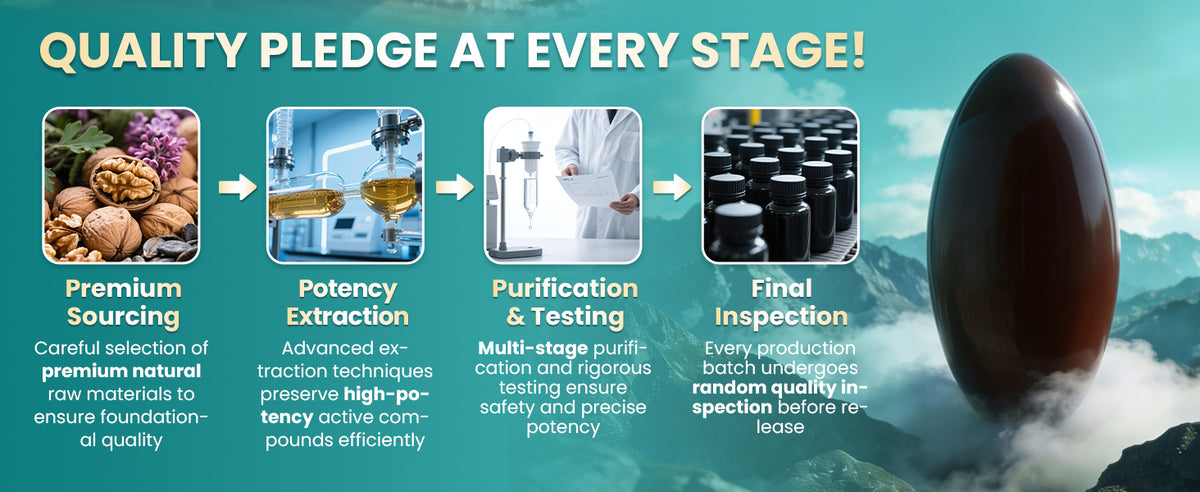 QUALITY PLEDGE AT EVERY STAGE!

Premium Sourcing

Careful selection of premium natural raw materials to ensure foundational quality

Potency Extraction

Advanced extraction techniques preserve high-potency active compounds efficiently

Purification & Testing

Multi-stage purification and rigorous testing ensure safety and precise potency

Final Inspection

Every production batch undergoes random quality inspection before release